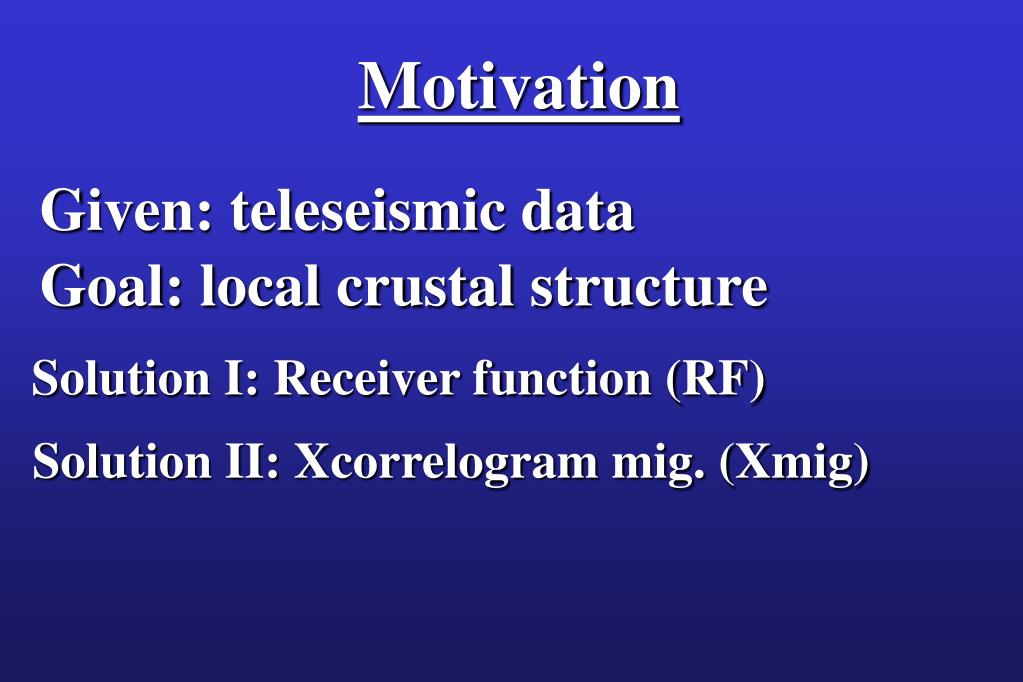 Motivation

Given: teleseismic data
Goal: local crustal structure

Solution I: Receiver function (RF)

Solution II: Xcorrelogram mig. (Xmig)